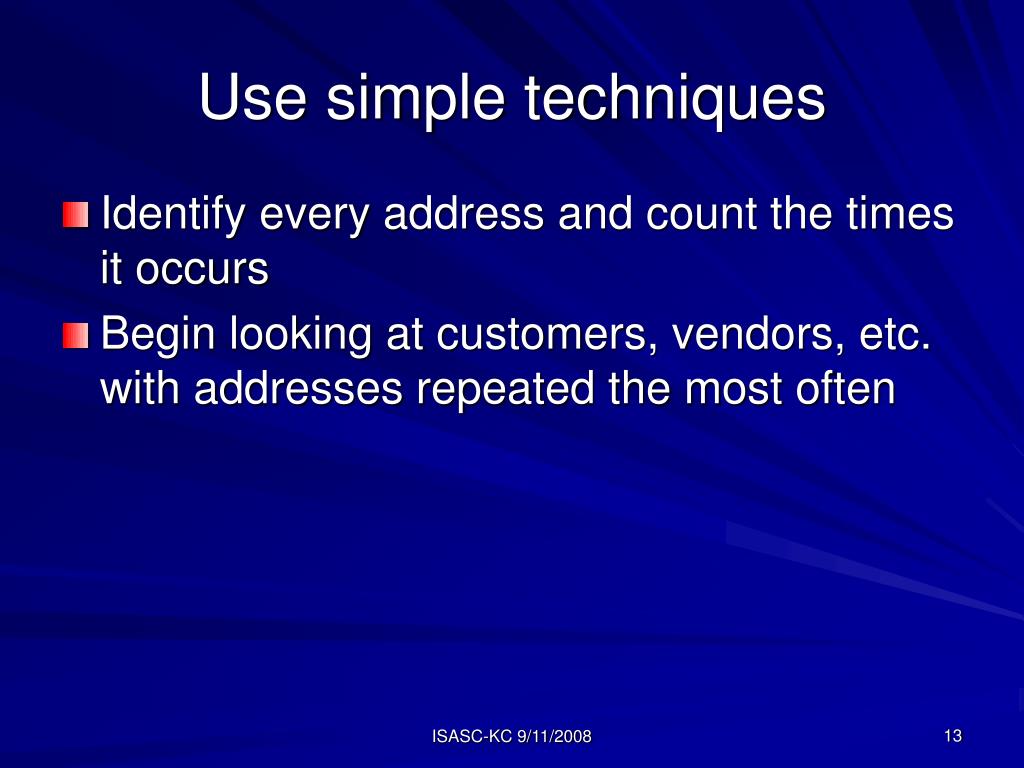 Use simple techniques

Identify every address and count the times it occurs

Begin looking at customers, vendors, etc. with addresses repeated the most often

ISASC-KC 9/11/2008

13